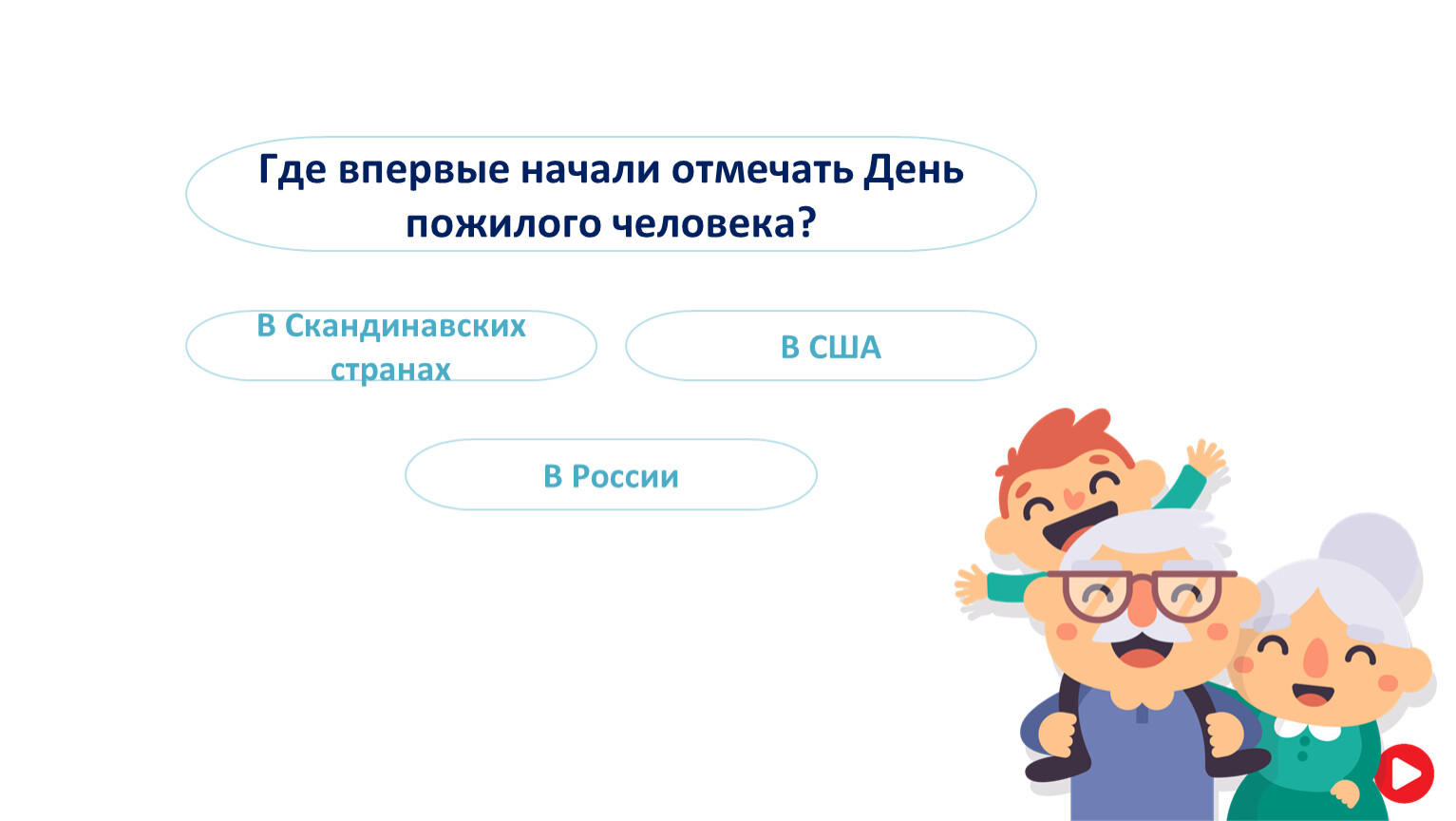 Где впервые начали отмечать День пожилого человека?

В Скандинавских странах

В США

В России